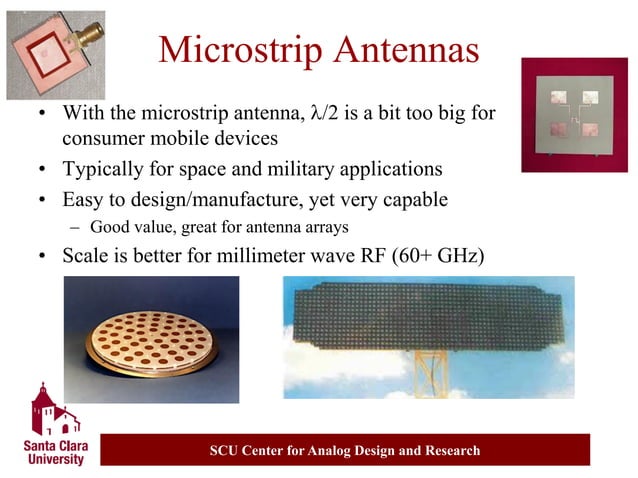 Microstrip Antennas

• With the microstrip antenna, $\lambda/2$ is a bit too big for consumer mobile devices
• Typically for space and military applications
• Easy to design/manufacture, yet very capable
– Good value, great for antenna arrays
• Scale is better for millimeter wave RF (60+ GHz)

Santa Clara University

SCU Center for Analog Design and Research